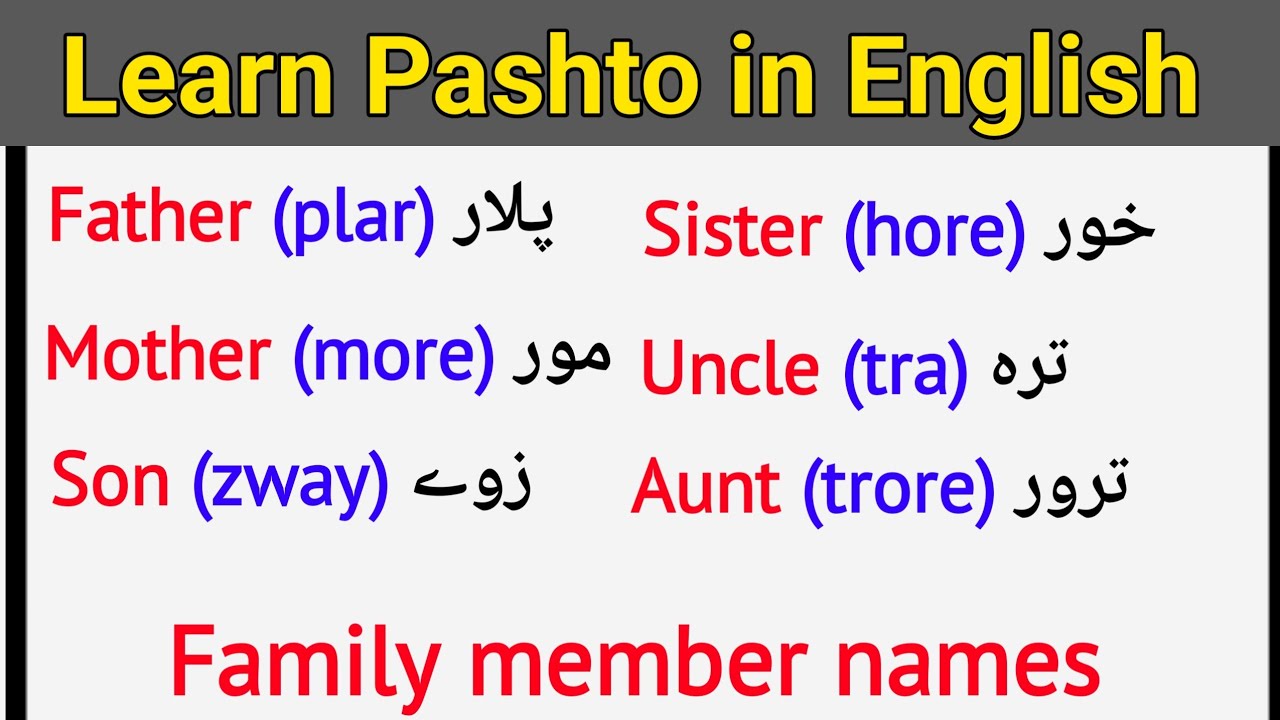 Learn Pashto in English

Father (plar) پلار

Mother (more) مور

Son (zway) زوے

Sister (hore) خور

Uncle (tra) تره

Aunt (trore) ترور

Family member names